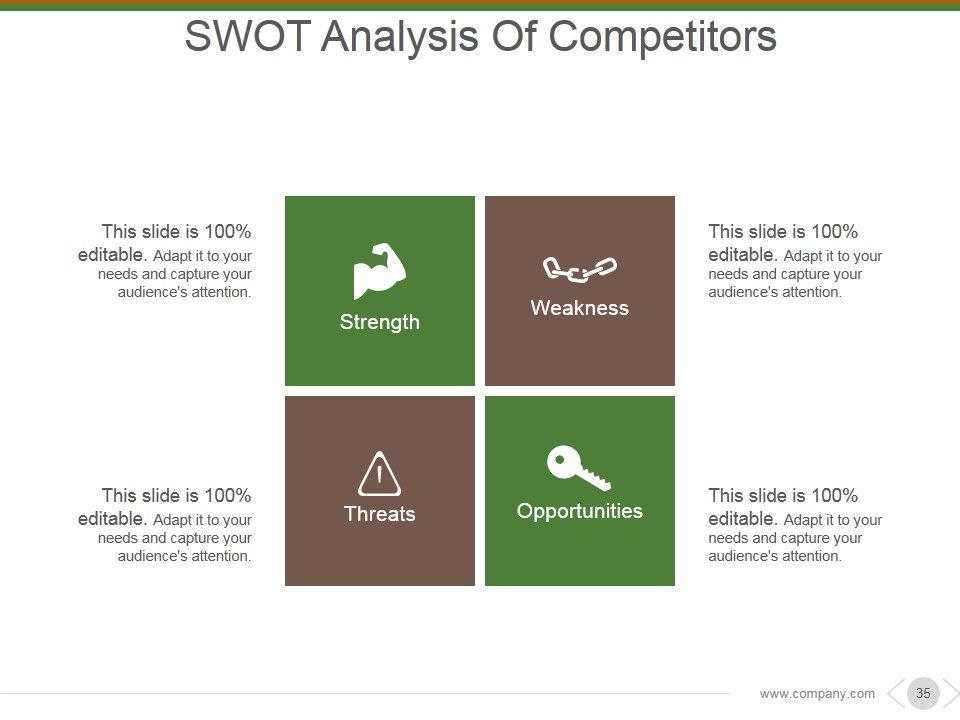 SWOT Analysis Of Competitors

This slide is 100% editable. Adapt it to your needs and capture your audience's attention.

Strength

Weakness

This slide is 100% editable. Adapt it to your needs and capture your audience's attention.

This slide is 100% editable. Adapt it to your needs and capture your audience's attention.

Threats

Opportunities

This slide is 100% editable. Adapt it to your needs and capture your audience's attention.

www.company.com

35